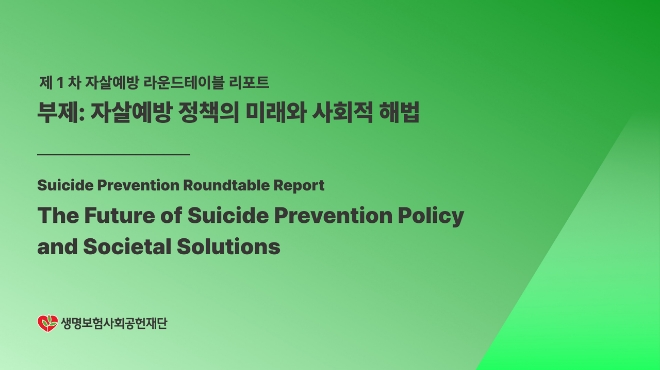 제 1 차 자살예방 라운드테이블 리포트
부제: 자살예방 정책의 미래와 사회적 해법

Suicide Prevention Roundtable Report
The Future of Suicide Prevention Policy and Societal Solutions

생명보험사회공헌재단